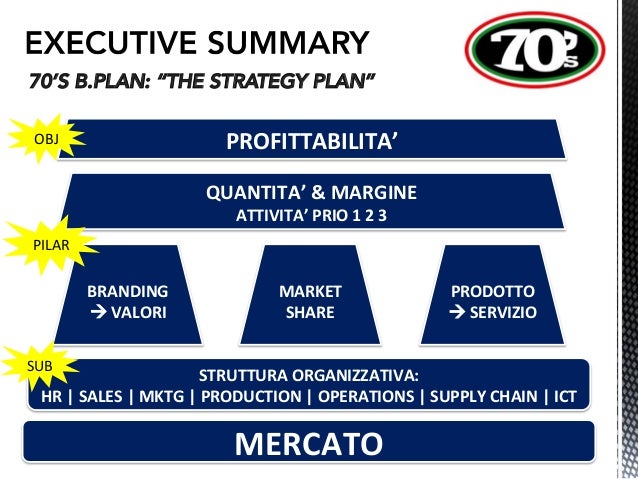 EXECUTIVE SUMMARY
70'S B.PLAN: "THE STRATEGY PLAN"

70's

OBJ

PROFITTABILITA'

QUANTITA' & MARGINE
ATTIVITA' PRIO 1 2 3

PILAR

BRANDING
→ VALORI

MARKET
SHARE

PRODOTTO
→ SERVIZIO

SUB

STRUTTURA ORGANIZZATIVA:
HR | SALES | MKTG | PRODUCTION | OPERATIONS | SUPPLY CHAIN | ICT

MERCATO